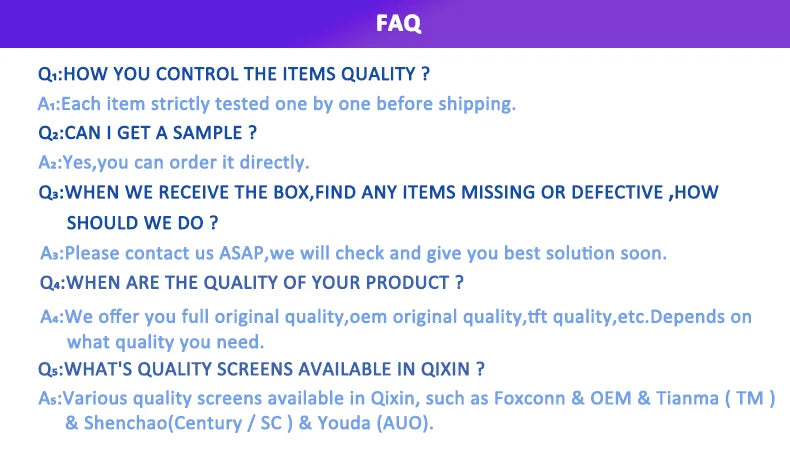 FAQ

Q₁:HOW YOU CONTROL THE ITEMS QUALITY ?

A₁:Each item strictly tested one by one before shipping.

Q₂:CAN I GET A SAMPLE ?

A₂:Yes,you can order it directly.

Q₃:WHEN WE RECEIVE THE BOX,FIND ANY ITEMS MISSING OR DEFECTIVE ,HOW SHOULD WE DO ?

A₃:Please contact us ASAP,we will check and give you best solution soon.

Q₄:WHEN ARE THE QUALITY OF YOUR PRODUCT ?

A₄:We offer you full original quality,oem original quality,tft quality,etc.Depends on what quality you need.

Q₅:WHAT'S QUALITY SCREENS AVAILABLE IN QIXIN ?

A₅:Various quality screens available in Qixin, such as Foxconn & OEM & Tianma ( TM ) & Shenchao(Century / SC ) & Youda (AUO).